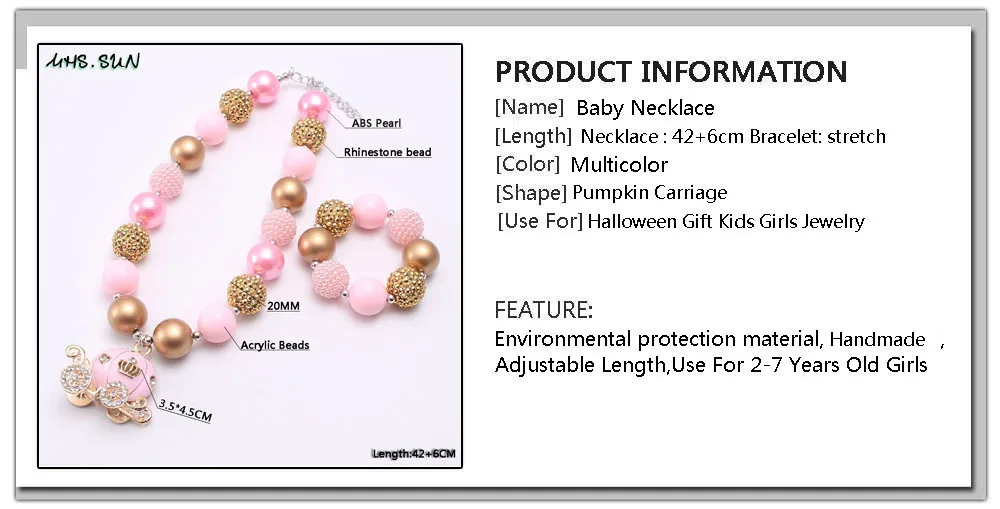 MHS.SUN

ABS Pearl

Rhinestone bead

20MM

Acrylic Beads

3.5*4.5CM

Length:42+6CM

PRODUCT INFORMATION

[Name] Baby Necklace

[Length] Necklace : 42+6cm Bracelet: stretch

[Color] Multicolor

[Shape] Pumpkin Carriage

[Use For] Halloween Gift Kids Girls Jewelry

FEATURE:

Environmental protection material, Handmade ,
Adjustable Length,Use For 2-7 Years Old Girls